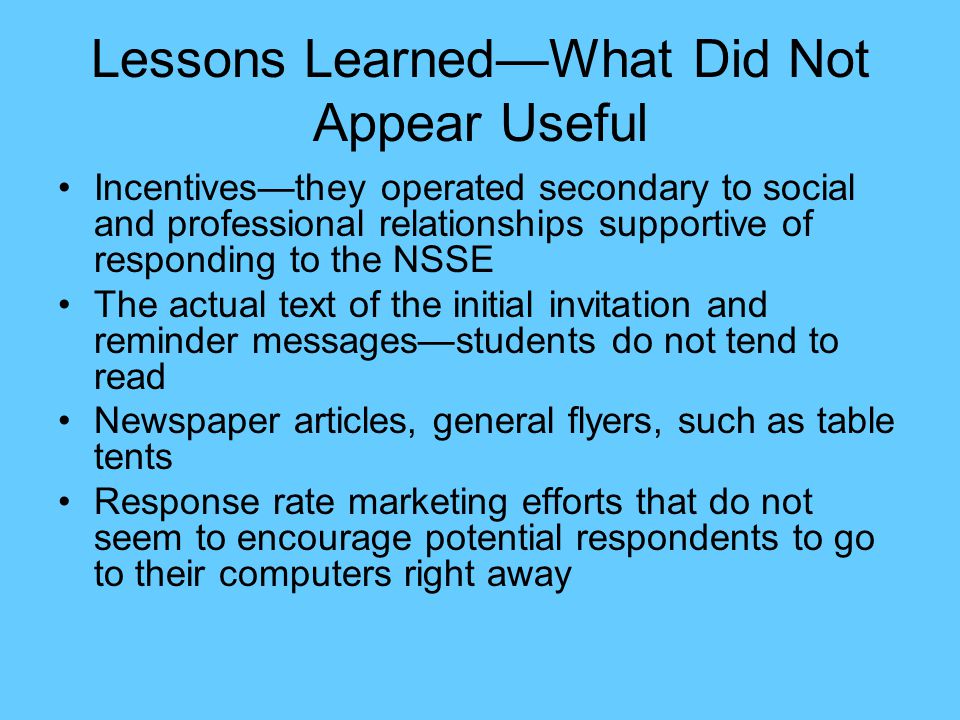 Lessons Learned—What Did Not Appear Useful

• Incentives—they operated secondary to social and professional relationships supportive of responding to the NSSE
• The actual text of the initial invitation and reminder messages—students do not tend to read
• Newspaper articles, general flyers, such as table tents
• Response rate marketing efforts that do not seem to encourage potential respondents to go to their computers right away